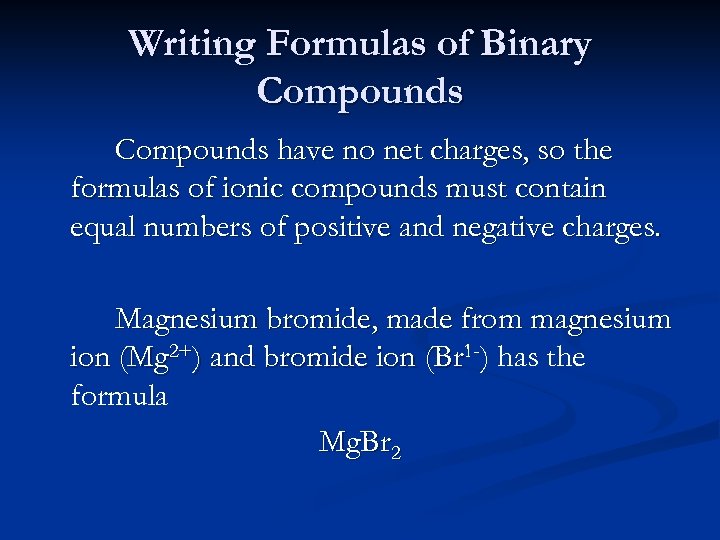 Writing Formulas of Binary Compounds

Compounds have no net charges, so the formulas of ionic compounds must contain equal numbers of positive and negative charges.

Magnesium bromide, made from magnesium ion ($Mg^{2+}$) and bromide ion ($Br^{1-}$) has the formula

$MgBr_2$